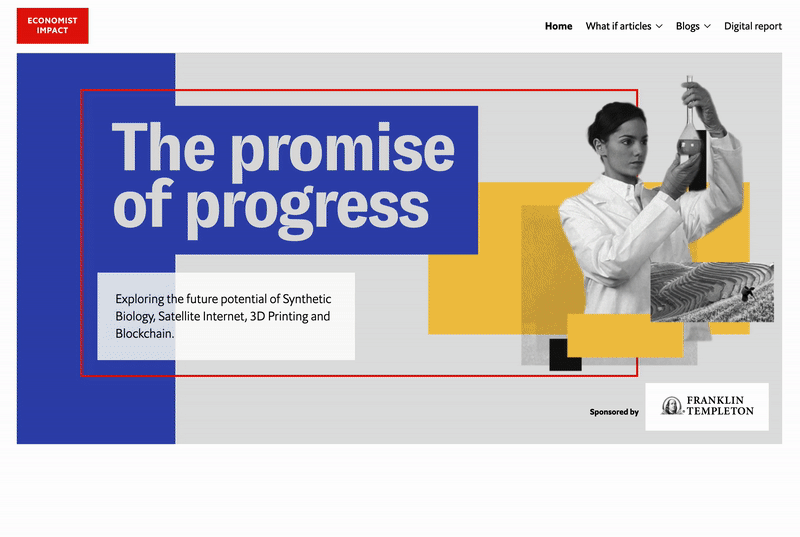 ECONOMIST IMPACT

Home What if articles Blogs Digital report

The promise of progress

Exploring the future potential of Synthetic Biology, Satellite Internet, 3D Printing and Blockchain.

Sponsored by

FRANKLIN TEMPLETON